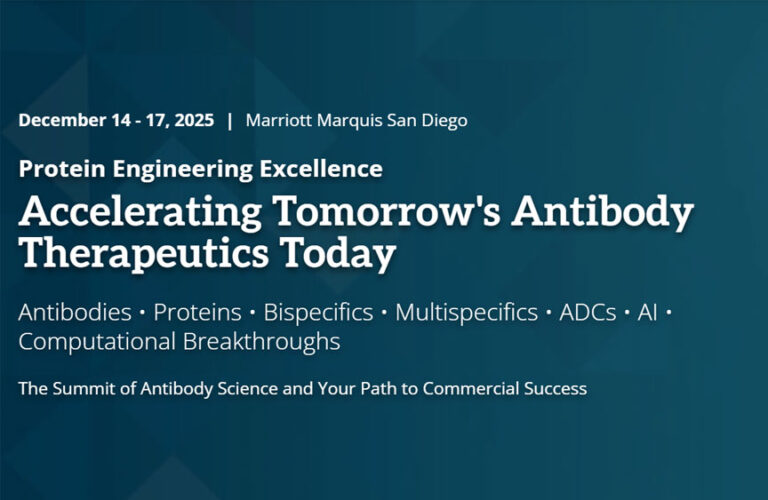 December 14 - 17, 2025 | Marriott Marquis San Diego

Protein Engineering Excellence

Accelerating Tomorrow's Antibody Therapeutics Today

Antibodies • Proteins • Bispecifics • Multispecifics • ADCs • AI • Computational Breakthroughs

The Summit of Antibody Science and Your Path to Commercial Success